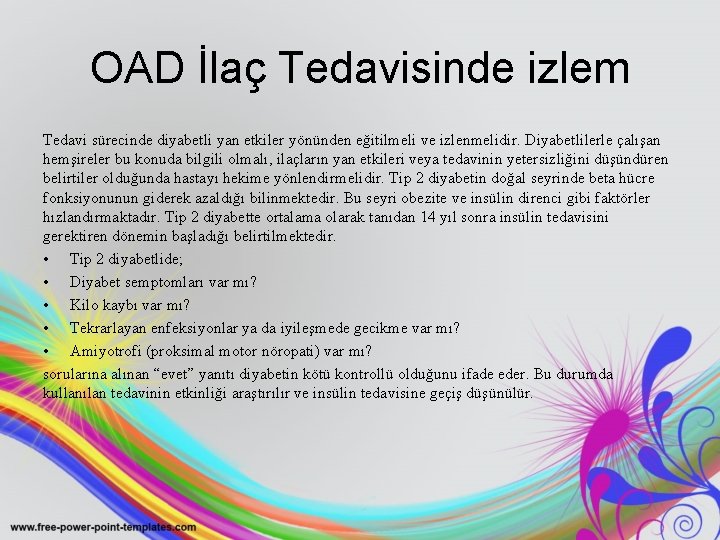 OAD İlaç Tedavisinde izlem

Tedavi sürecinde diyabetli yan etkiler yönünden eğitilmeli ve izlenmelidir. Diyabetlilerle çalışan hemşireler bu konuda bilgili olmalı, ilaçların yan etkileri veya tedavinin yetersizliğini düşündüren belirtiler olduğunda hastayı hekime yönlendirmelidir. Tip 2 diyabetin doğal seyrinde beta hücre fonksiyonunun giderek azaldığı bilinmektedir. Bu seyri obezite ve insülin direnci gibi faktörler hızlandırmaktadır. Tip 2 diyabette ortalama olarak tanıdan 14 yıl sonra insülin tedavisini gerektiren dönemin başladığı belirtilmektedir.

• Tip 2 diyabetlide;
• Diyabet semptomları var mı?
• Kilo kaybı var mı?
• Tekrarlayan enfeksiyonlar ya da iyileşmede gecikme var mı?
• Amiyotrofi (proksimal motor nöropati) var mı?

sorularına alınan “evet” yanıtı diyabetin kötü kontrollü olduğunu ifade eder. Bu durumda kullanılan tedavinin etkinliği araştırılır ve insülin tedavisine geçiş düşünülür.

www.free-power-point-templates.com